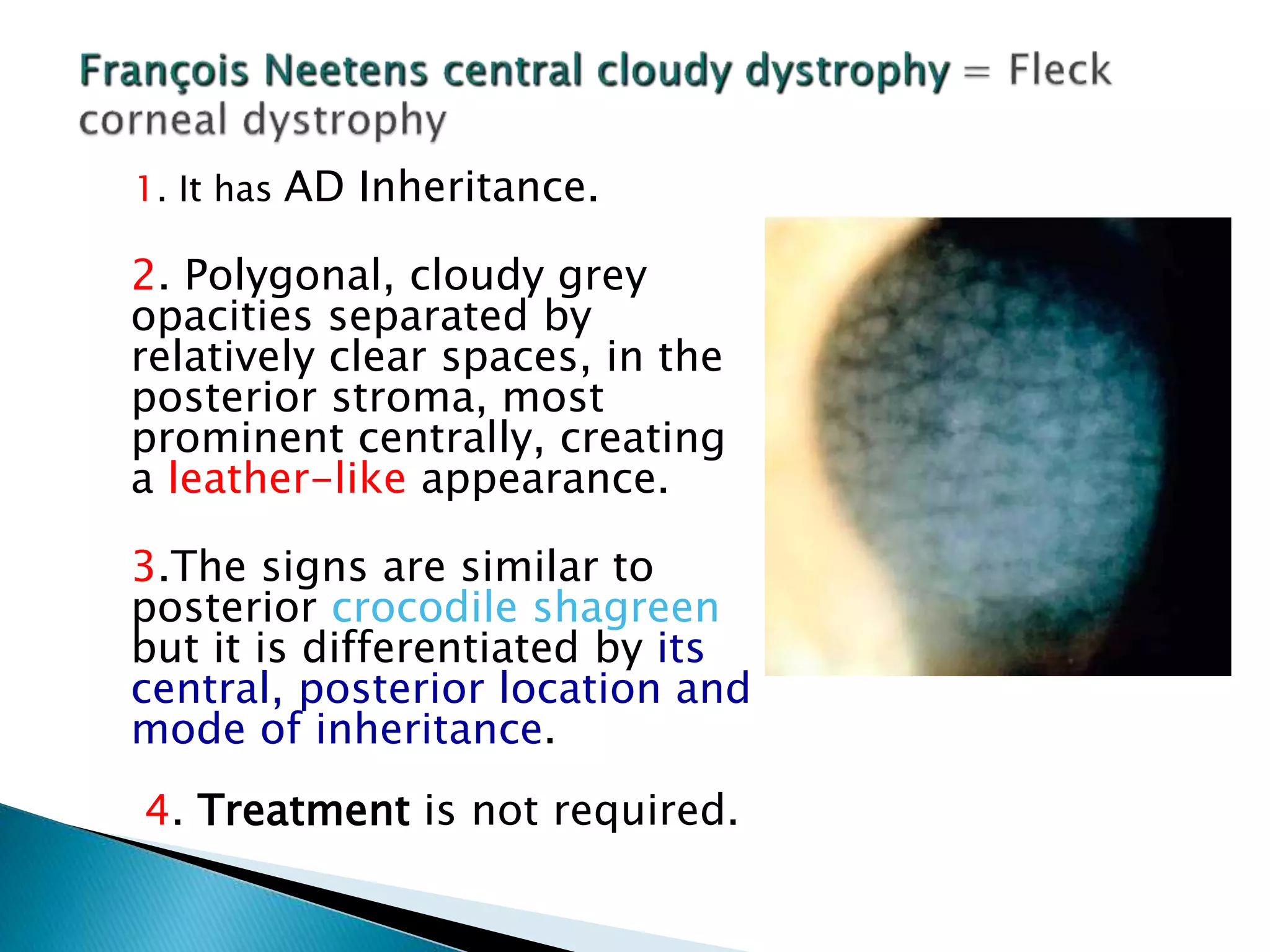 François Neetens central cloudy dystrophy = Fleck corneal dystrophy

1. It has AD Inheritance.

2. Polygonal, cloudy grey opacities separated by relatively clear spaces, in the posterior stroma, most prominent centrally, creating a leather-like appearance.

3.The signs are similar to posterior crocodile shagreen but it is differentiated by its central, posterior location and mode of inheritance.

4. Treatment is not required.